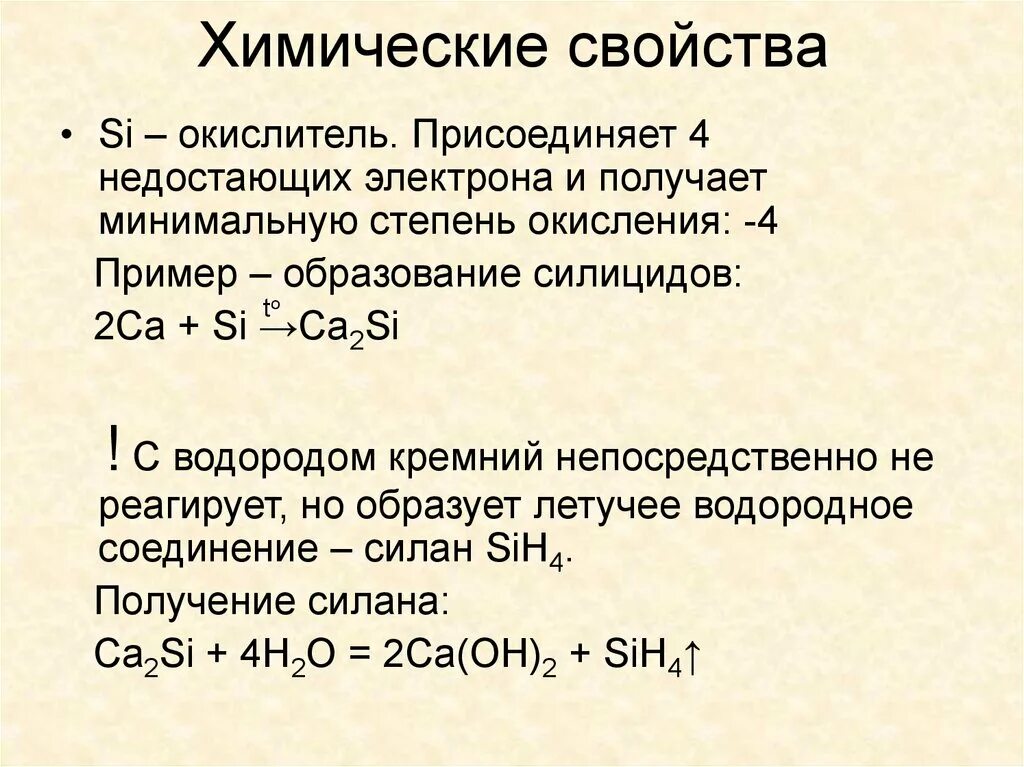 Химические свойства

• Si – окислитель. Присоединяет 4 недостающих электрона и получает минимальную степень окисления: -4

Пример – образование силицидов:

$2Ca + Si \xrightarrow{t^o} Ca_2Si$

! С водородом кремний непосредственно не реагирует, но образует летучее водородное соединение – силан $SiH_4$.

Получение силана:

$Ca_2Si + 4H_2O = 2Ca(OH)_2 + SiH_4\uparrow$